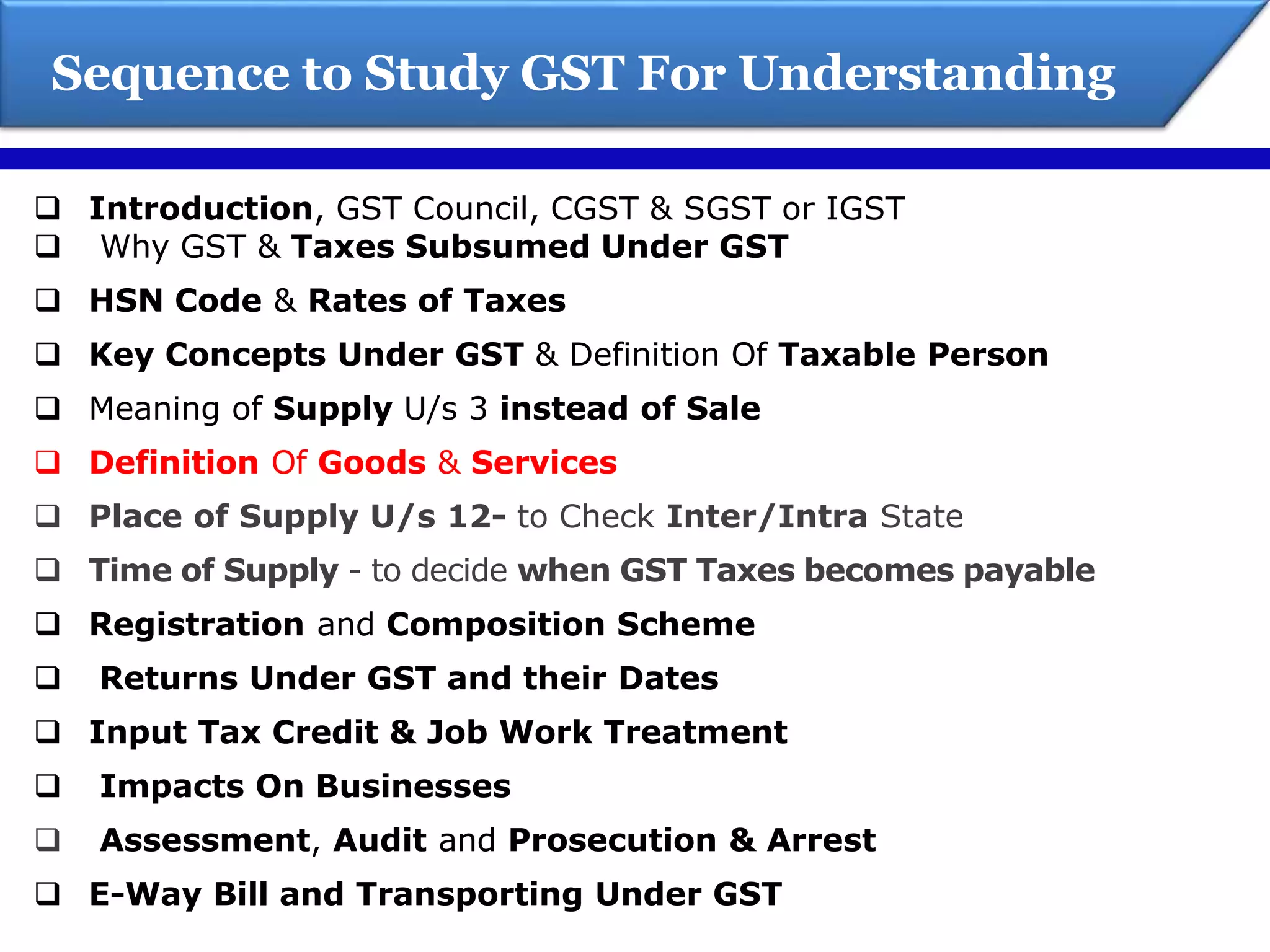 Sequence to Study GST For Understanding

❑ Introduction, GST Council, CGST & SGST or IGST
❑ Why GST & Taxes Subsumed Under GST
❑ HSN Code & Rates of Taxes
❑ Key Concepts Under GST & Definition Of Taxable Person
❑ Meaning of Supply U/s 3 instead of Sale
❑ Definition Of Goods & Services
❑ Place of Supply U/s 12- to Check Inter/Intra State
❑ Time of Supply - to decide when GST Taxes becomes payable
❑ Registration and Composition Scheme
❑ Returns Under GST and their Dates
❑ Input Tax Credit & Job Work Treatment
❑ Impacts On Businesses
❑ Assessment, Audit and Prosecution & Arrest
❑ E-Way Bill and Transporting Under GST